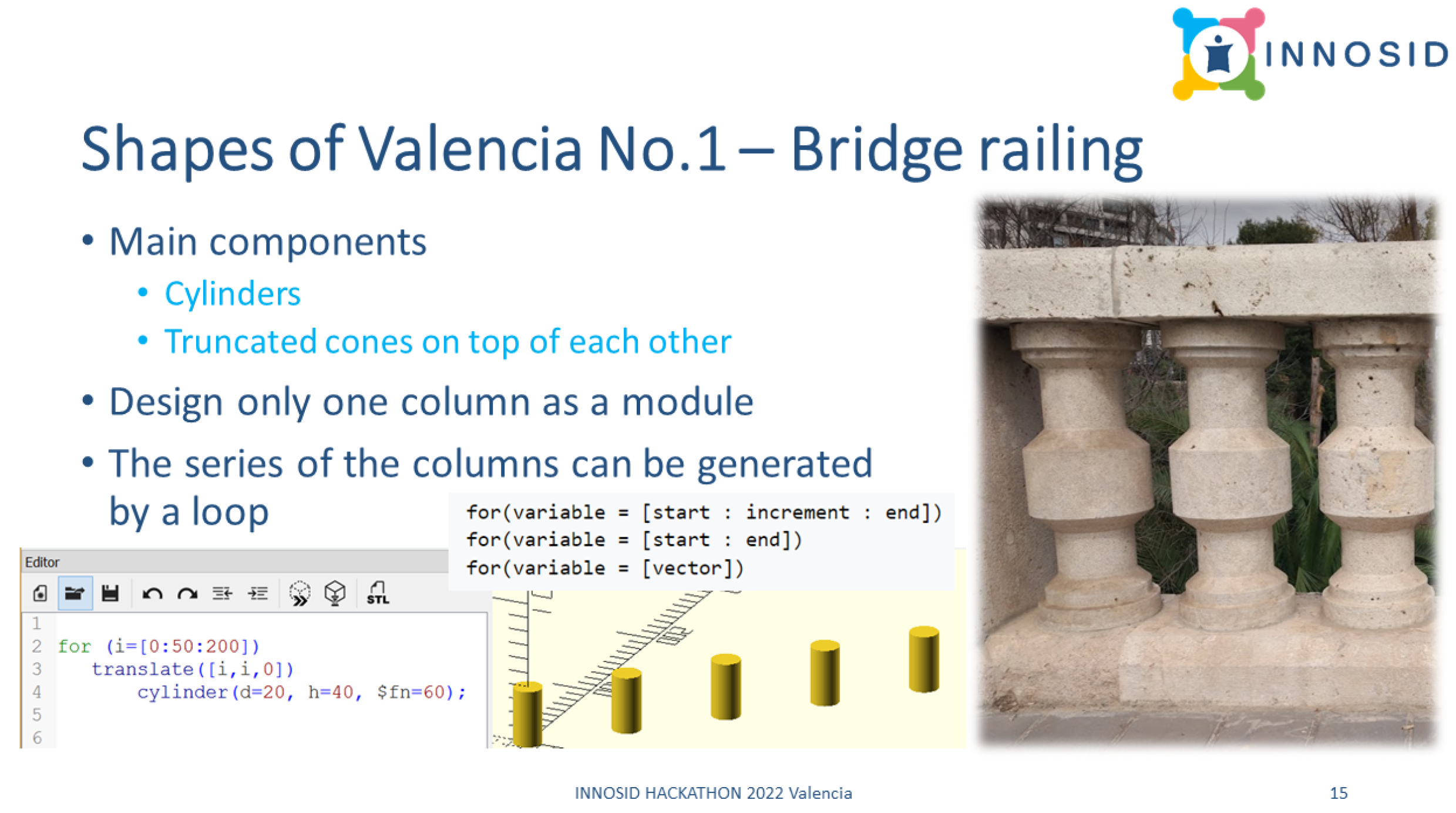 INNOSID

Shapes of Valencia No.1 – Bridge railing

• Main components
  • Cylinders
  • Truncated cones on top of each other
• Design only one column as a module
• The series of the columns can be generated by a loop

for(variable = [start : increment : end])
for(variable = [start : end])
for(variable = [vector])

Editor

STL

1
2 for (i=[0:50:200])
3 translate([i,i,0])
4 cylinder(d=20, h=40, $fn=60);
5
6

INNOSID HACKATHON 2022 Valencia

15